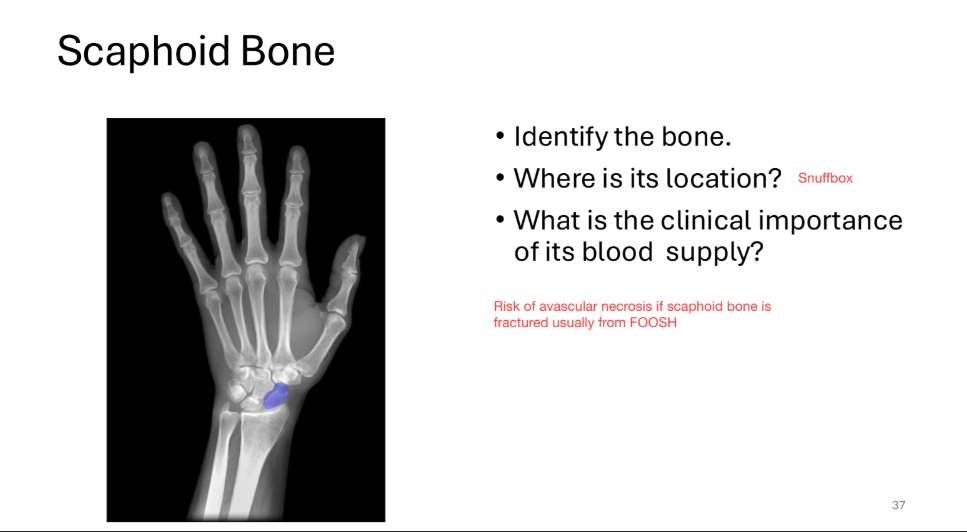 Scaphoid Bone

• Identify the bone.
• Where is its location? Snuffbox
• What is the clinical importance of its blood supply?

Risk of avascular necrosis if scaphoid bone is fractured usually from FOOSH

37